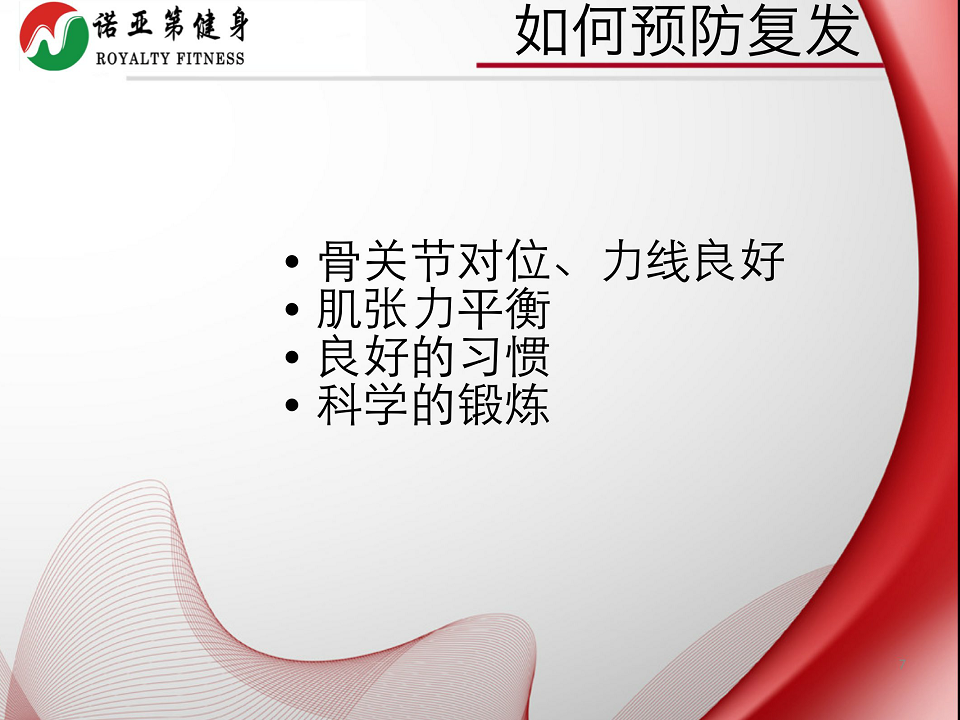 诺亚第健身
ROYALTY FITNESS

如何预防复发

• 骨关节对位、力线良好
• 肌张力平衡
• 良好的习惯
• 科学的锻炼

7